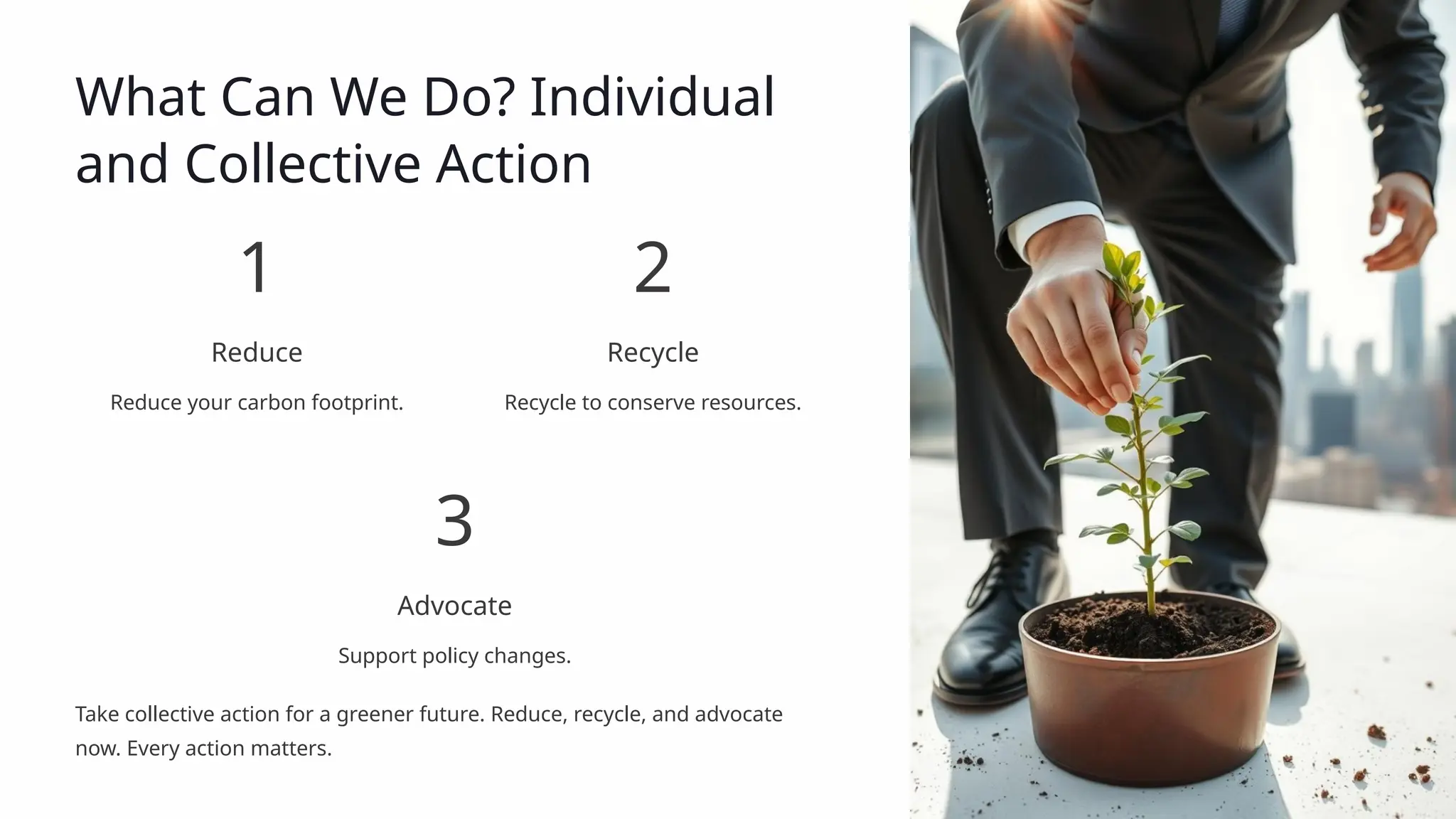 What Can We Do? Individual and Collective Action

1

Reduce

Reduce your carbon footprint.

2

Recycle

Recycle to conserve resources.

3

Advocate

Support policy changes.

Take collective action for a greener future. Reduce, recycle, and advocate now. Every action matters.